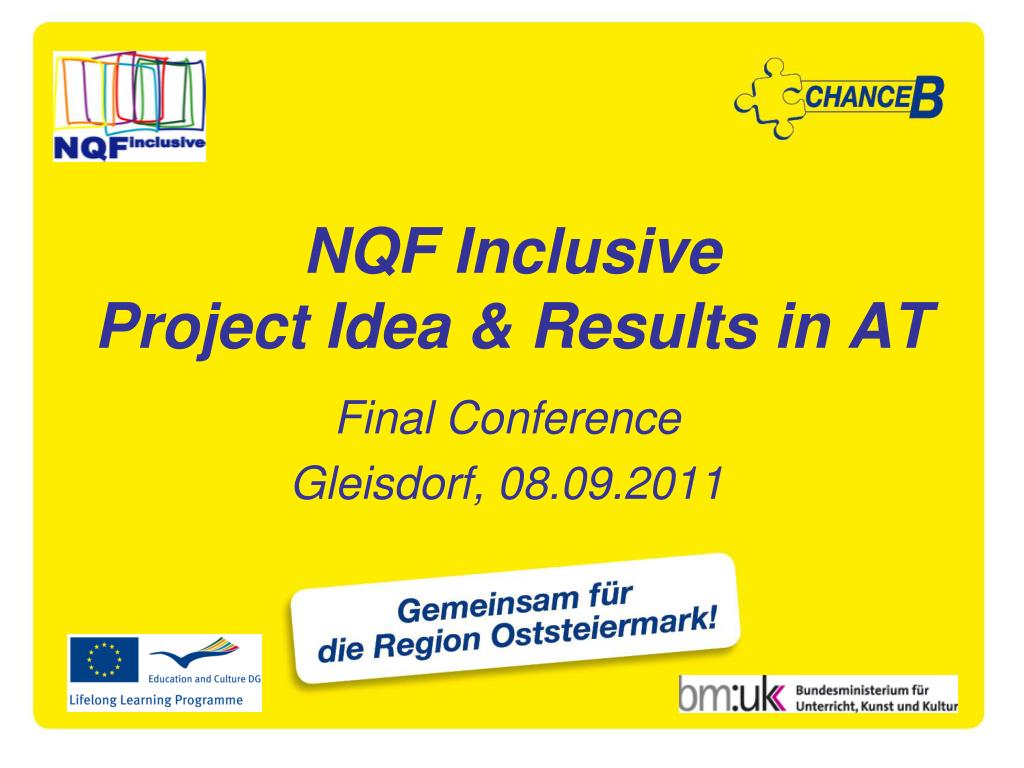 NQF Inclusive

CHANCE B

NQF Inclusive
Project Idea & Results in AT

Final Conference
Gleisdorf, 08.09.2011

Gemeinsam für
die Region Oststeiermark!

Education and Culture DG
Lifelong Learning Programme

bm:uk Bundesministerium für Unterricht, Kunst und Kultur